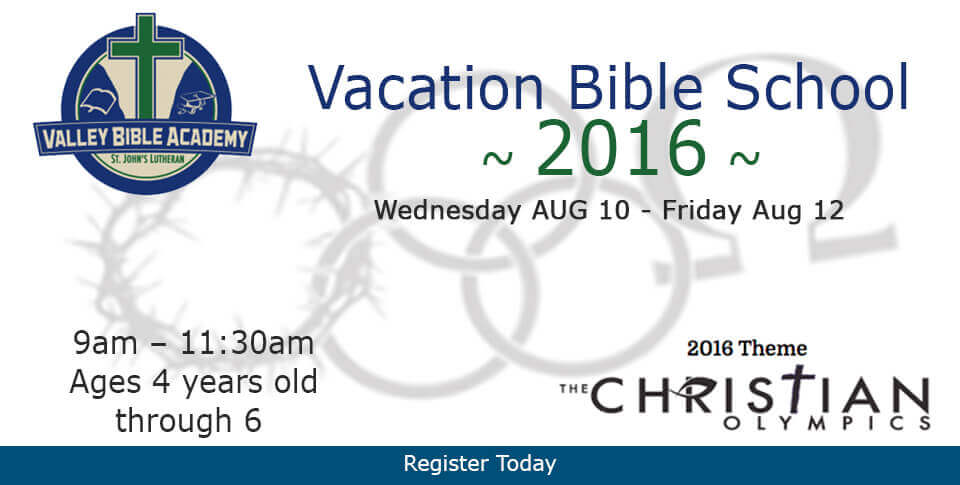 VALLEY BIBLE ACADEMY
ST. JOHN'S LUTHERAN

Vacation Bible School
~ 2016 ~
Wednesday AUG 10 - Friday Aug 12

9am – 11:30am
Ages 4 years old through 6

2016 Theme
THE CHRISTIAN
OLYMPICS

Register Today